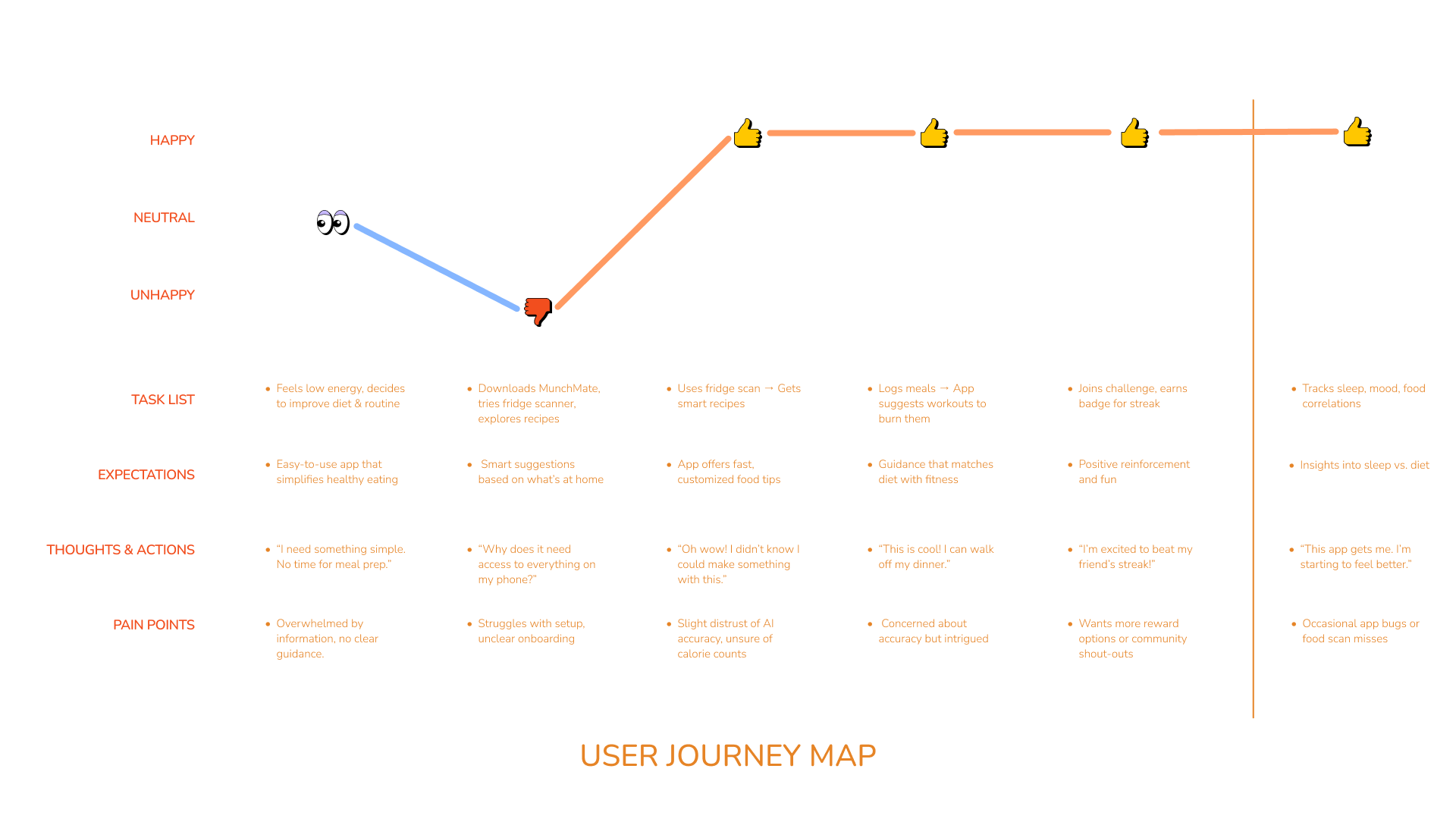 HAPPY

NEUTRAL

UNHAPPY

| | | | | | | |
|---|---|---|---|---|---|---|
| TASK LIST | • Feels low energy, decides to improve diet & routine | • Downloads MunchMate, tries fridge scanner, explores recipes | • Uses fridge scan → Gets smart recipes | • Logs meals → App suggests workouts to burn them | • Joins challenge, earns badge for streak | • Tracks sleep, mood, food correlations |
| EXPECTATIONS | • Easy-to-use app that simplifies healthy eating | • Smart suggestions based on what's at home | • App offers fast, customized food tips | • Guidance that matches diet with fitness | • Positive reinforcement and fun | • Insights into sleep vs. diet |
| THOUGHTS & ACTIONS | • "I need something simple. No time for meal prep." | • "Why does it need access to everything on my phone?" | • "Oh wow! I didn't know I could make something with this." | • "This is cool! I can walk off my dinner." | • "I'm excited to beat my friend's streak!" | • "This app gets me. I'm starting to feel better." |
| PAIN POINTS | • Overwhelmed by information, no clear guidance. | • Struggles with setup, unclear onboarding | • Slight distrust of AI accuracy, unsure of calorie counts | • Concerned about accuracy but intrigued | • Wants more reward options or community shout-outs | • Occasional app bugs or food scan misses |

USER JOURNEY MAP